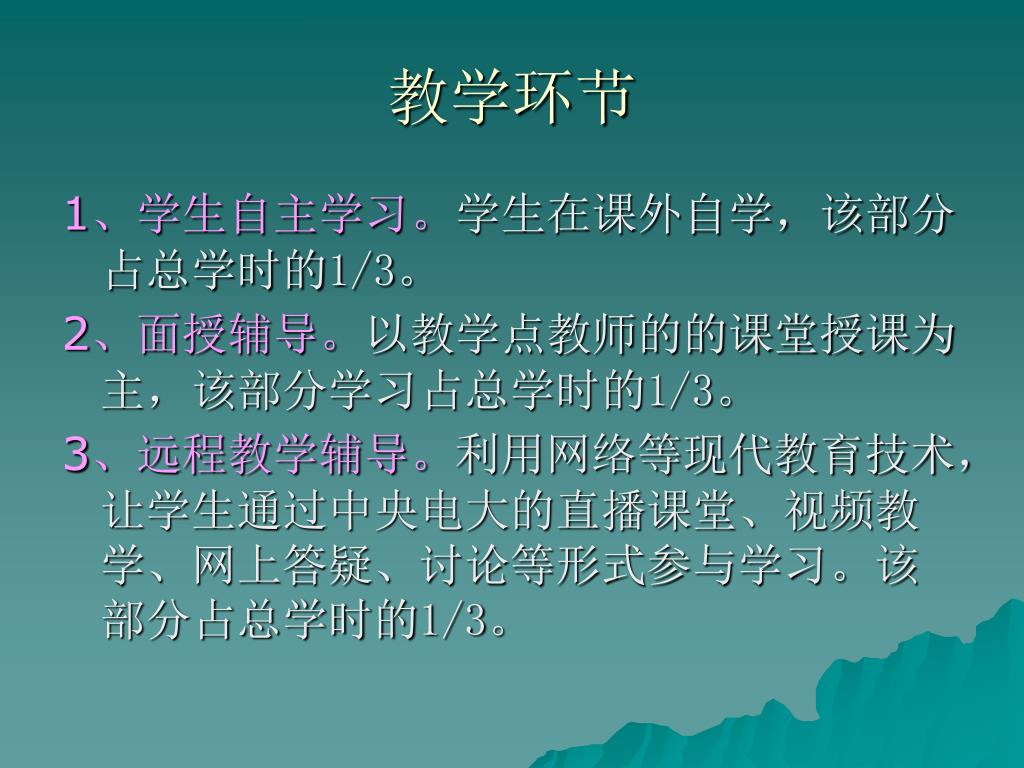 教学环节

1、学生自主学习。学生在课外自学，该部分占总学时的1/3。

2、面授辅导。以教学点教师的的课堂授课为主，该部分学习占总学时的1/3。

3、远程教学辅导。利用网络等现代教育技术，让学生通过中央电大的直播课堂、视频教学、网上答疑、讨论等形式参与学习。该部分占总学时的1/3。